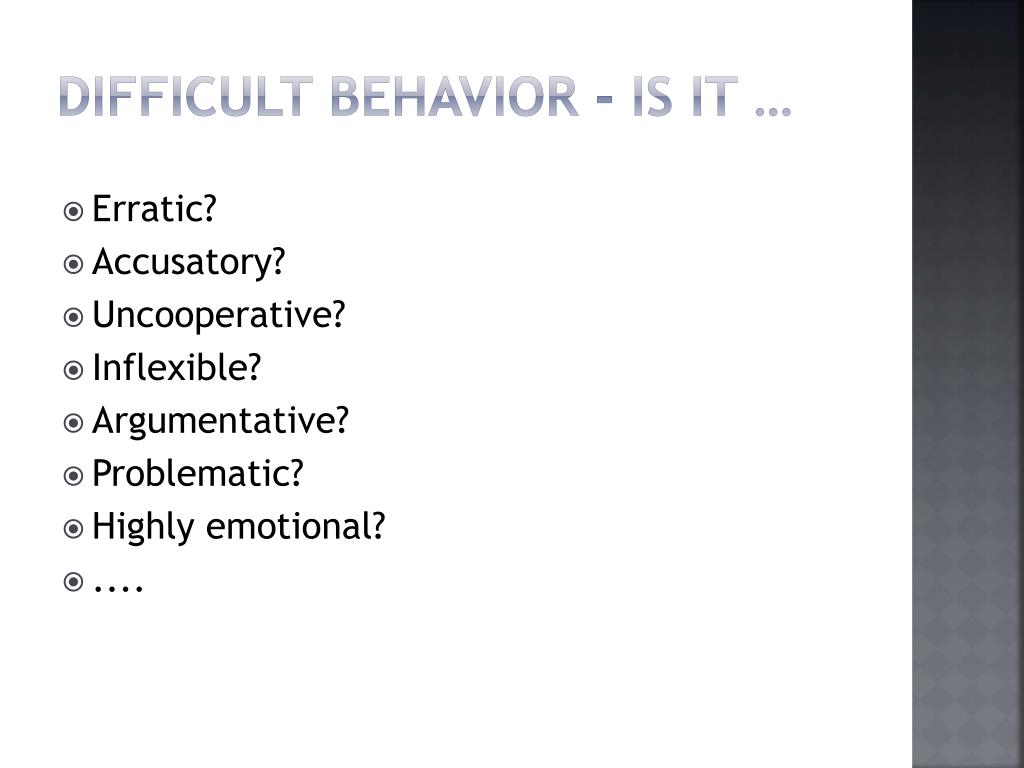 DIFFICULT BEHAVIOR – IS IT …

Erratic?
Accusatory?
Uncooperative?
Inflexible?
Argumentative?
Problematic?
Highly emotional?
....